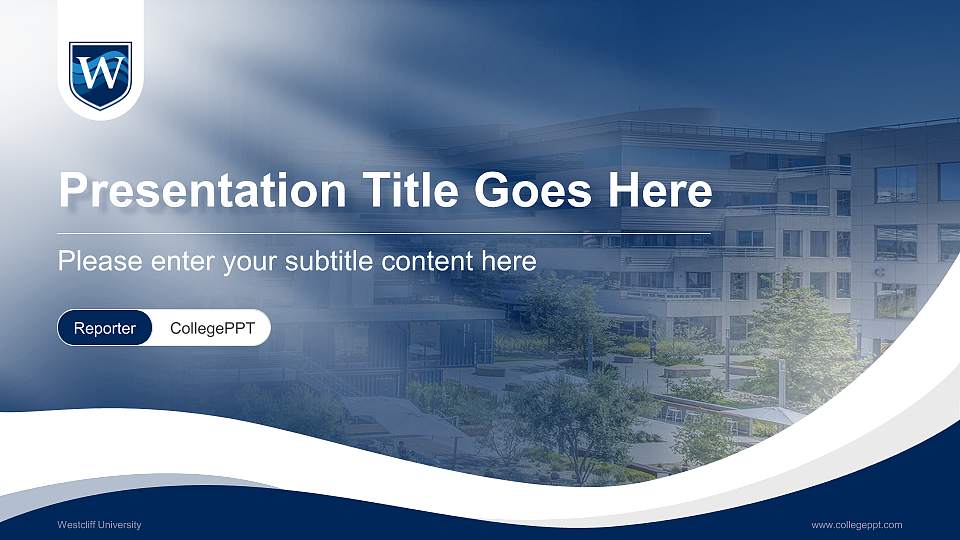 W

Presentation Title Goes Here

Please enter your subtitle content here

Reporter CollegePPT

Westcliff University

www.collegeppt.com